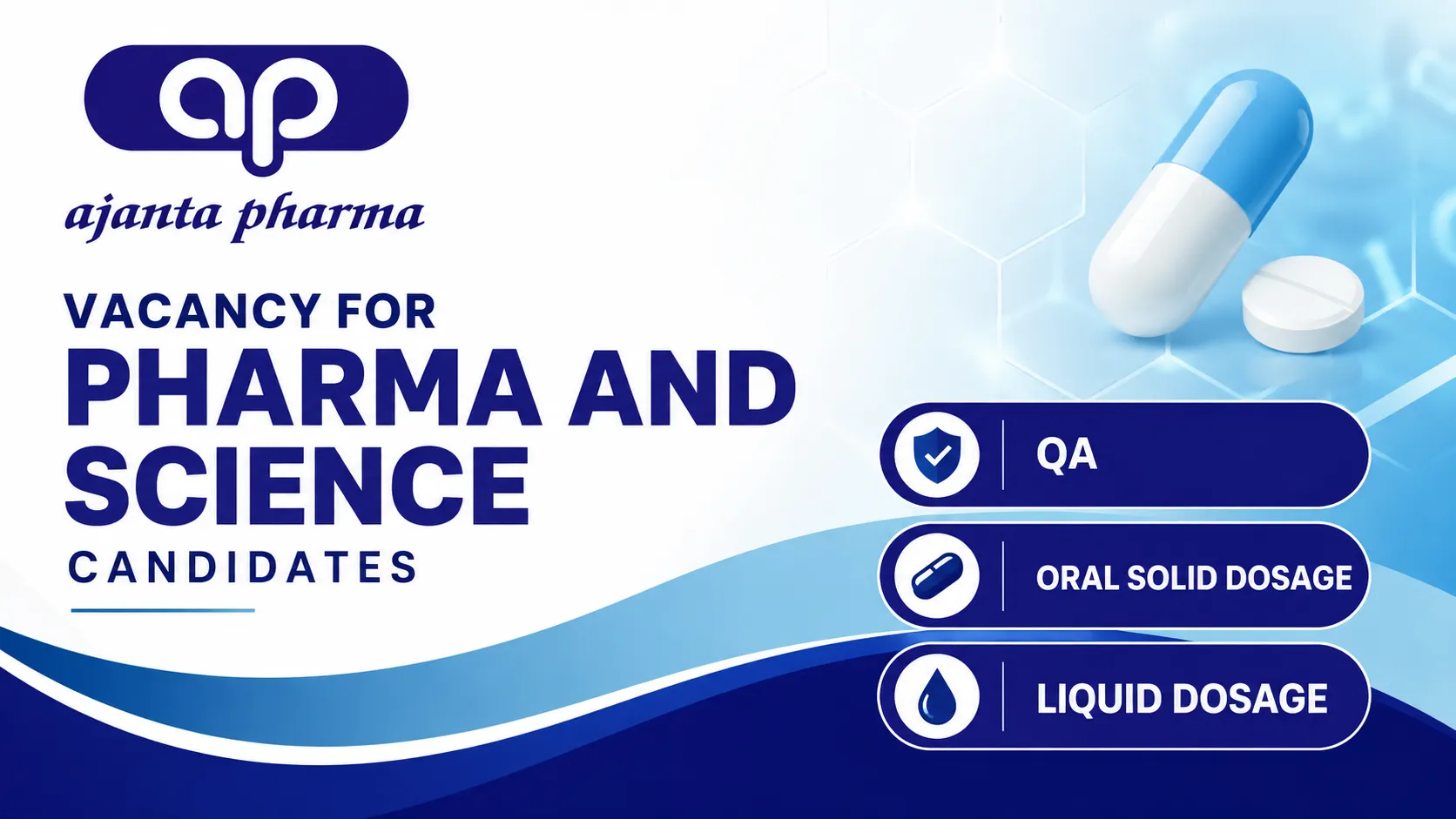 ap

ajanta pharma

VACANCY FOR
PHARMA AND SCIENCE
CANDIDATES

QA

ORAL SOLID DOSAGE

LIQUID DOSAGE